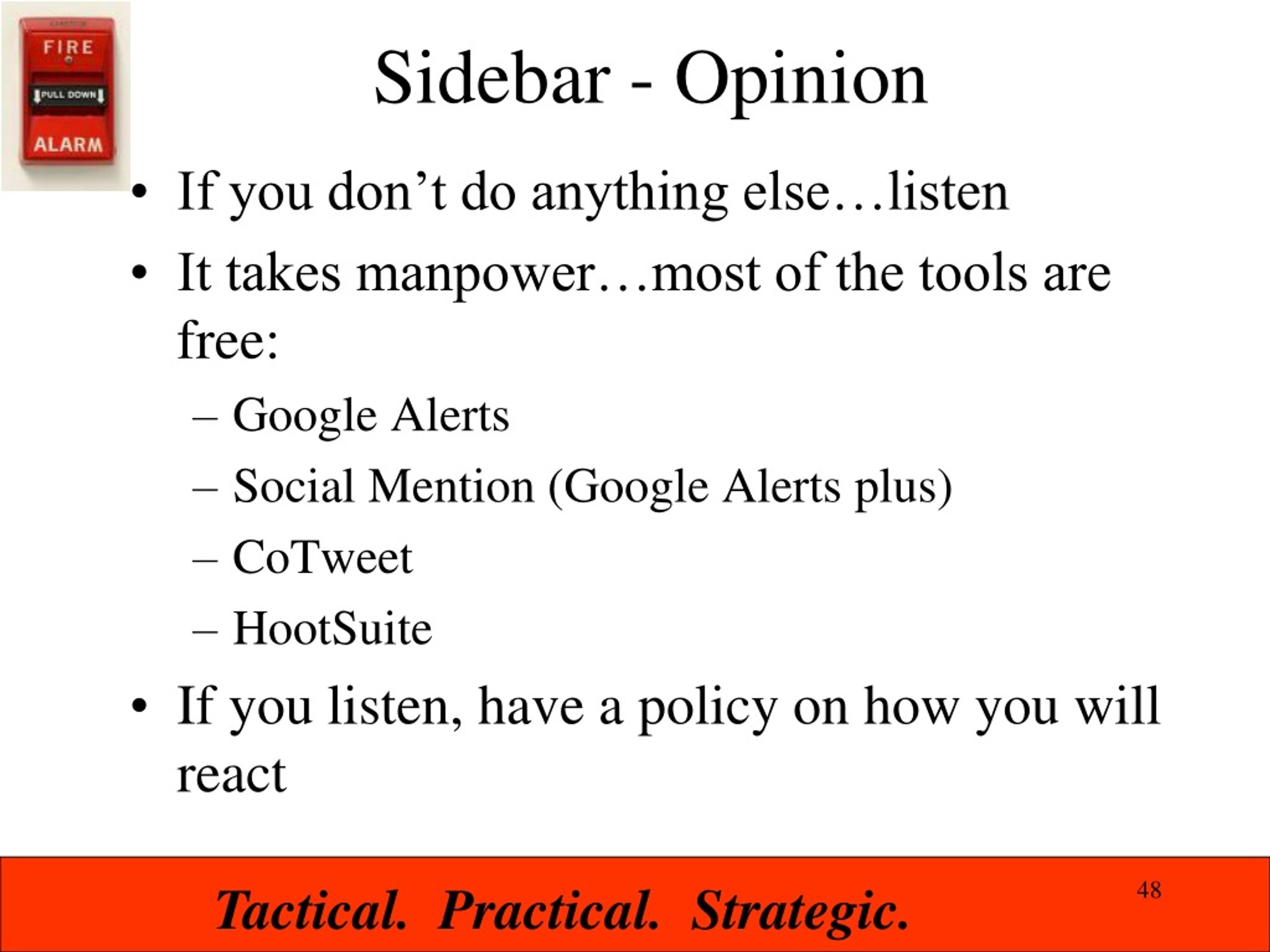 FIRE
PULL DOWN
ALARM

Sidebar - Opinion

• If you don’t do anything else…listen
• It takes manpower…most of the tools are free:
– Google Alerts
– Social Mention (Google Alerts plus)
– CoTweet
– HootSuite
• If you listen, have a policy on how you will react

Tactical. Practical. Strategic.

48